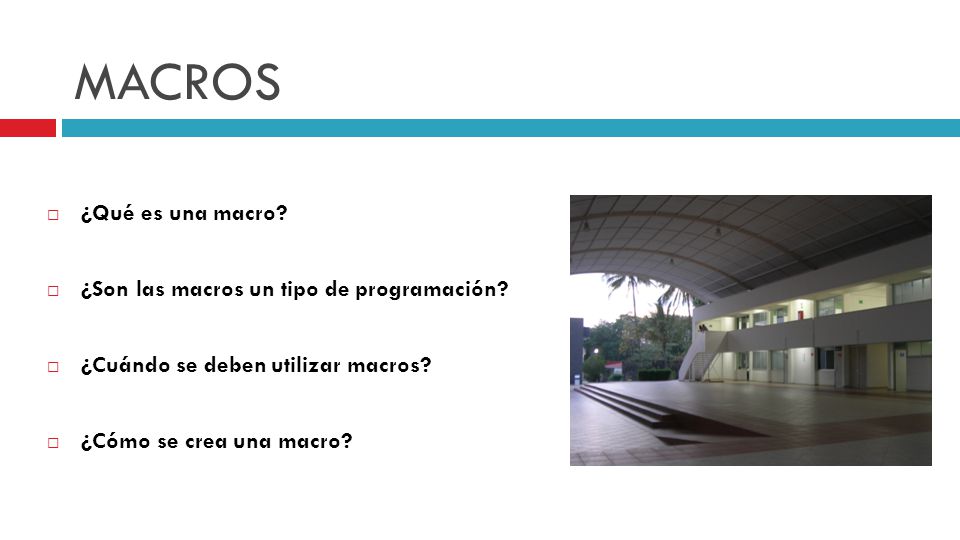 MACROS

¿Qué es una macro?

¿Son las macros un tipo de programación?

¿Cuándo se deben utilizar macros?

¿Cómo se crea una macro?